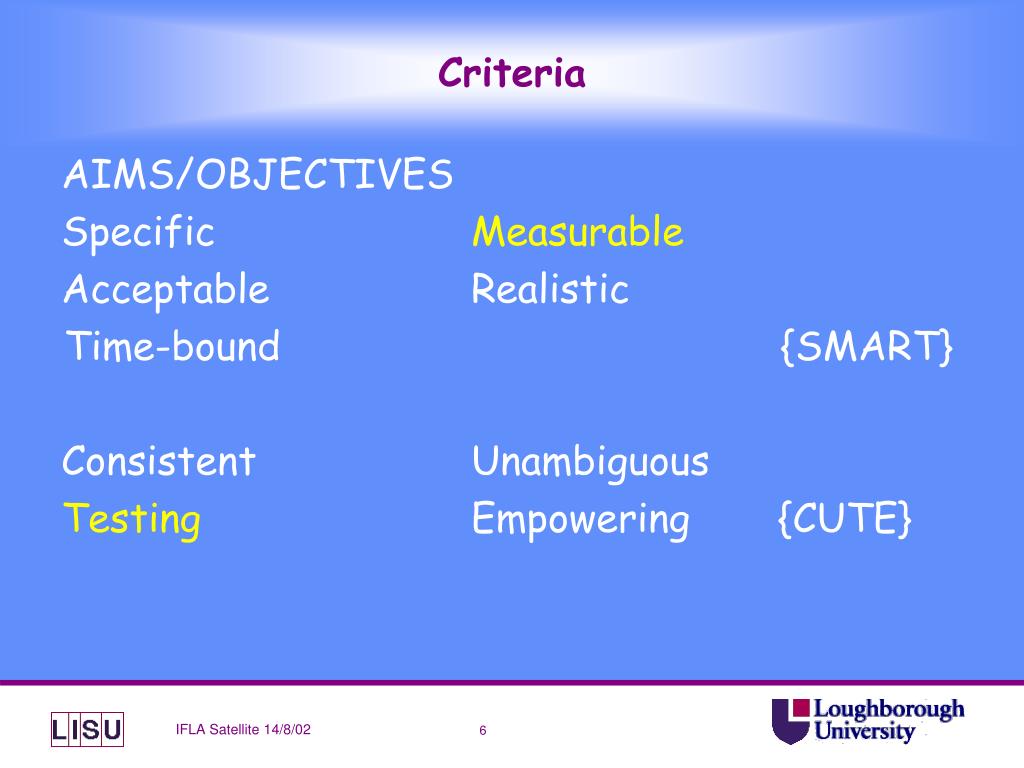 Criteria

AIMS/OBJECTIVES

Specific Measurable

Acceptable Realistic

Time-bound {SMART}

Consistent Unambiguous

Testing Empowering {CUTE}

LISU

IFLA Satellite 14/8/02

6

Loughborough University